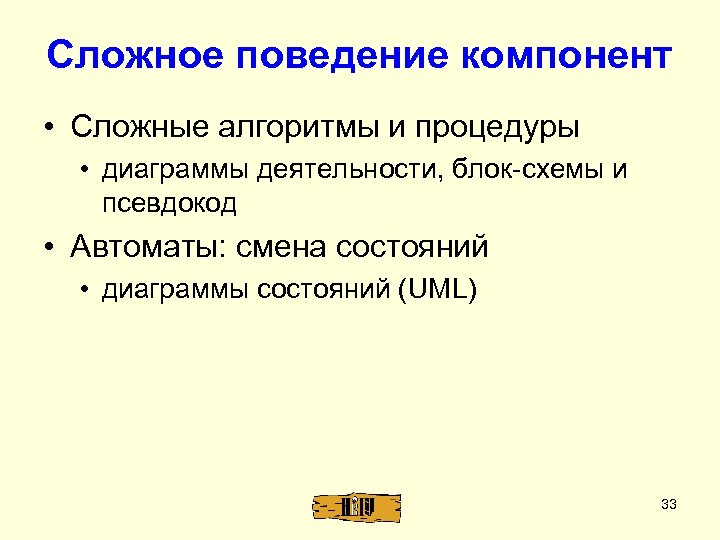 Сложное поведение компонент

• Сложные алгоритмы и процедуры
  • диаграммы деятельности, блок-схемы и псевдокод
• Автоматы: смена состояний
  • диаграммы состояний (UML)

33